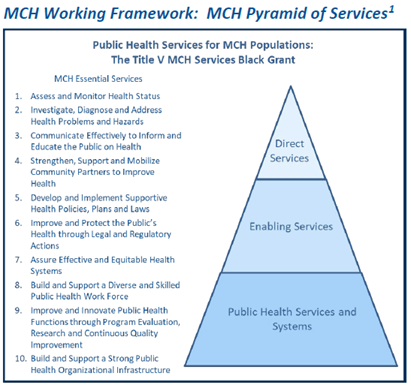 MCH Working Framework: MCH Pyramid of Services$^1$

Public Health Services for MCH Populations: The Title V MCH Services Black Grant

MCH Essential Services

1. Assess and Monitor Health Status
2. Investigate, Diagnose and Address Health Problems and Hazards
3. Communicate Effectively to Inform and Educate the Public on Health
4. Strengthen, Support and Mobilize Community Partners to Improve Health
5. Develop and Implement Supportive Health Policies, Plans and Laws
6. Improve and Protect the Public's Health through Legal and Regulatory Actions
7. Assure Effective and Equitable Health Systems
8. Build and Support a Diverse and Skilled Public Health Work Force
9. Improve and Innovate Public Health Functions through Program Evaluation, Research and Continuous Quality Improvement
10. Build and Support a Strong Public Health Organizational Infrastructure

Direct Services

Enabling Services

Public Health Services and Systems